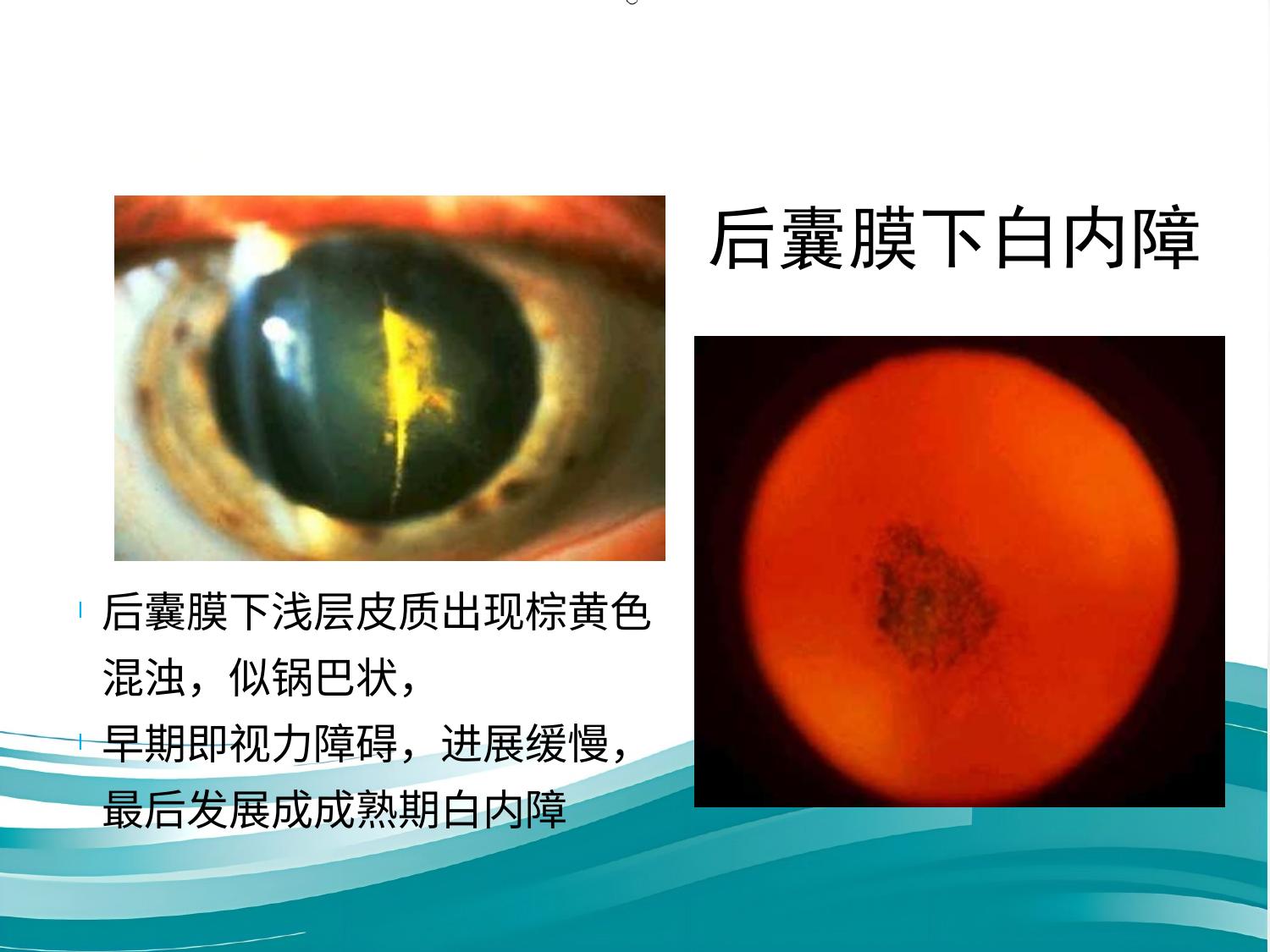 后囊膜下白内障

后囊膜下浅层皮质出现棕黄色混浊，似锅巴状，

早期即视力障碍，进展缓慢，最后发展成成熟期白内障